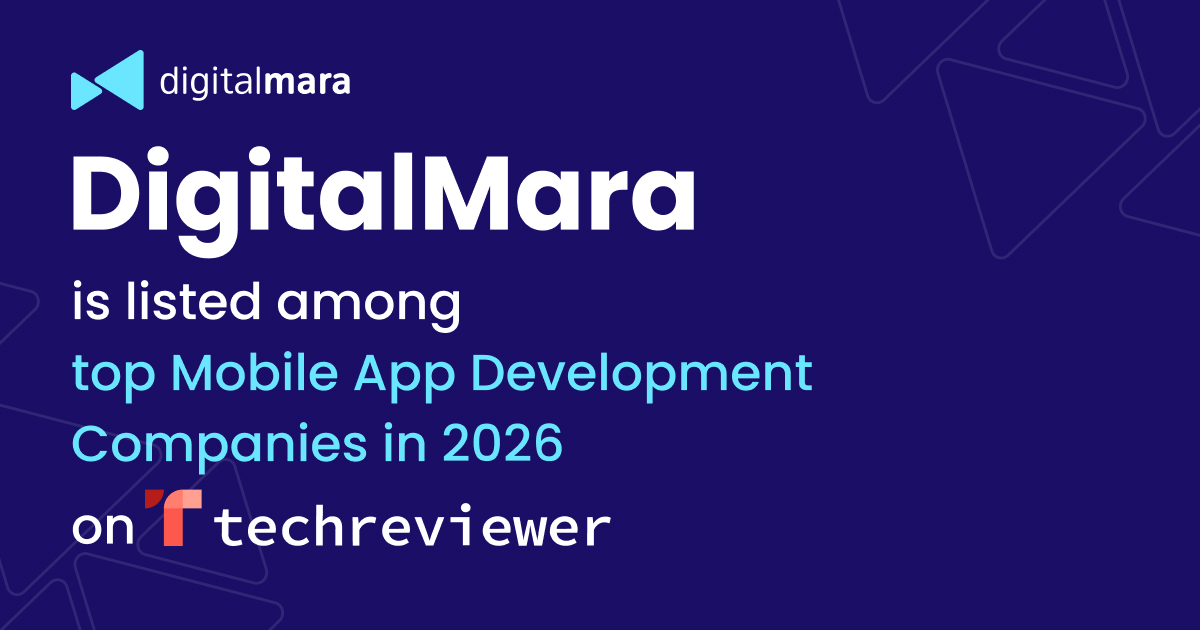 digitalmara

DigitalMara

is listed among top Mobile App Development Companies in 2026 on techreviewer